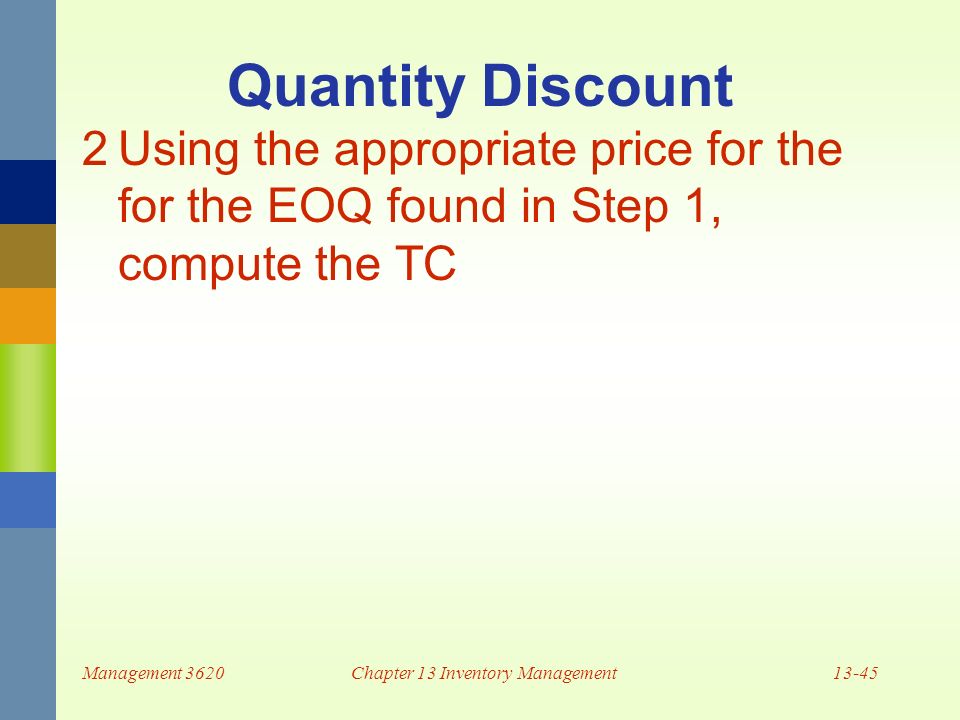 Quantity Discount

2 Using the appropriate price for the for the EOQ found in Step 1, compute the TC

Management 3620

Chapter 13 Inventory Management

13-45